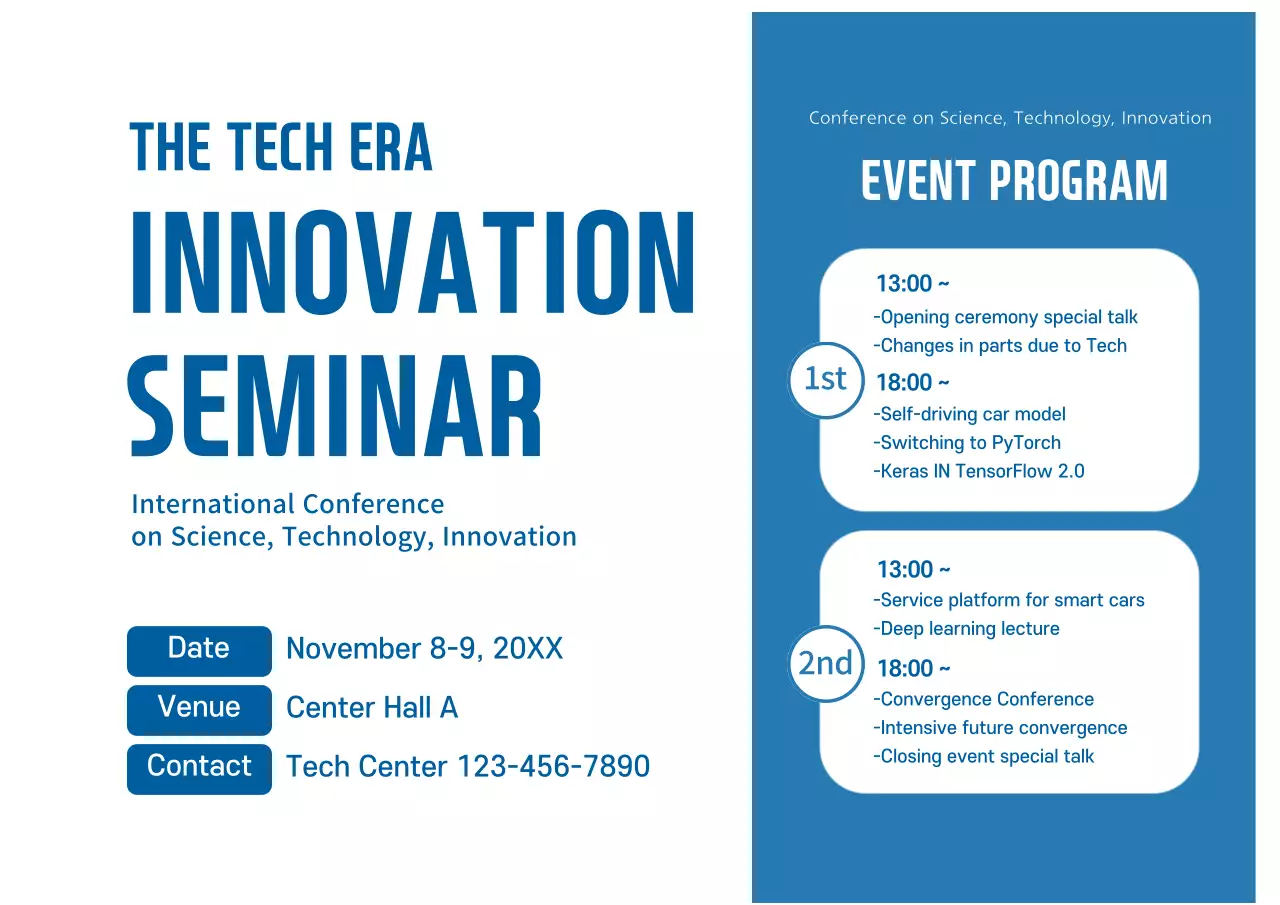 THE TECH ERA
INNOVATION SEMINAR

International Conference on Science, Technology, Innovation

Date November 8-9, 20XX
Venue Center Hall A
Contact Tech Center 123-456-7890

Conference on Science, Technology, Innovation

EVENT PROGRAM

1st
13:00 ~
-Opening ceremony special talk
-Changes in parts due to Tech
18:00 ~
-Self-driving car model
-Switching to PyTorch
-Keras IN TensorFlow 2.0

2nd
13:00 ~
-Service platform for smart cars
-Deep learning lecture
18:00 ~
-Convergence Conference
-Intensive future convergence
-Closing event special talk